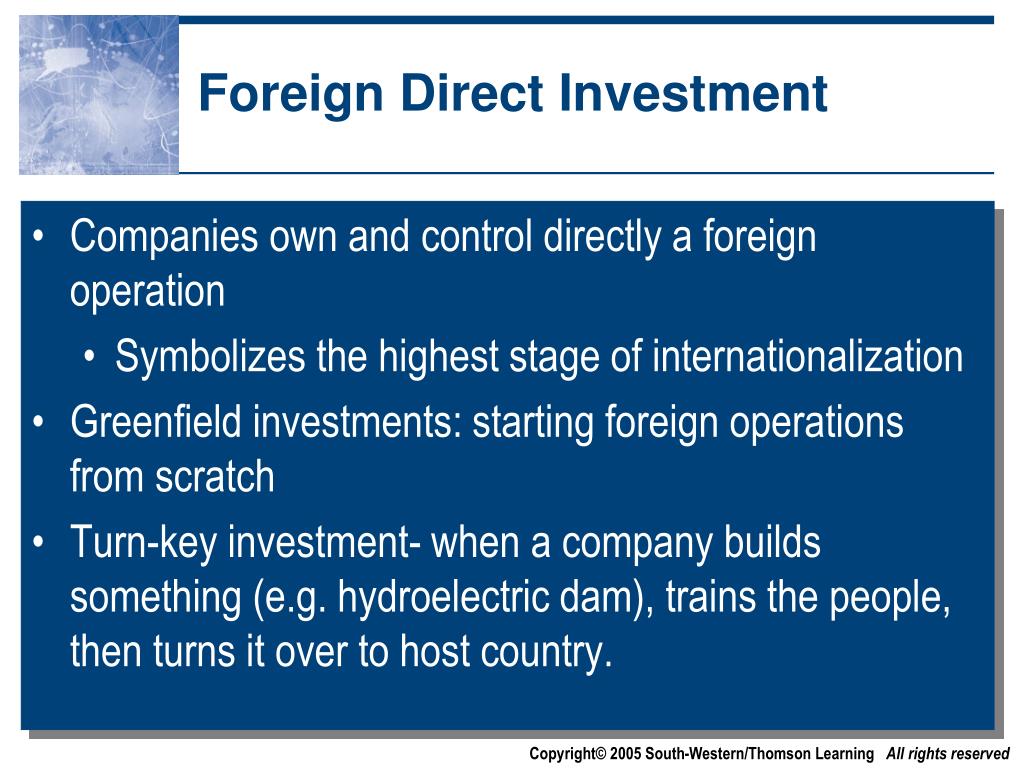 Foreign Direct Investment

• Companies own and control directly a foreign operation

• Symbolizes the highest stage of internationalization

• Greenfield investments: starting foreign operations from scratch

• Turn-key investment- when a company builds something (e.g. hydroelectric dam), trains the people, then turns it over to host country.

Copyright© 2005 South-Western/Thomson Learning All rights reserved